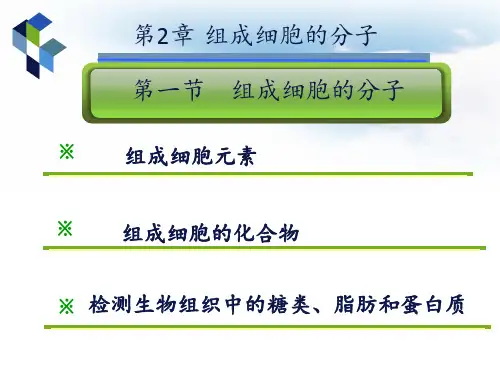 第2章 组成细胞的分子

第一节 组成细胞的分子

※ 组成细胞元素

※ 组成细胞的化合物

※ 检测生物组织中的糖类、脂肪和蛋白质